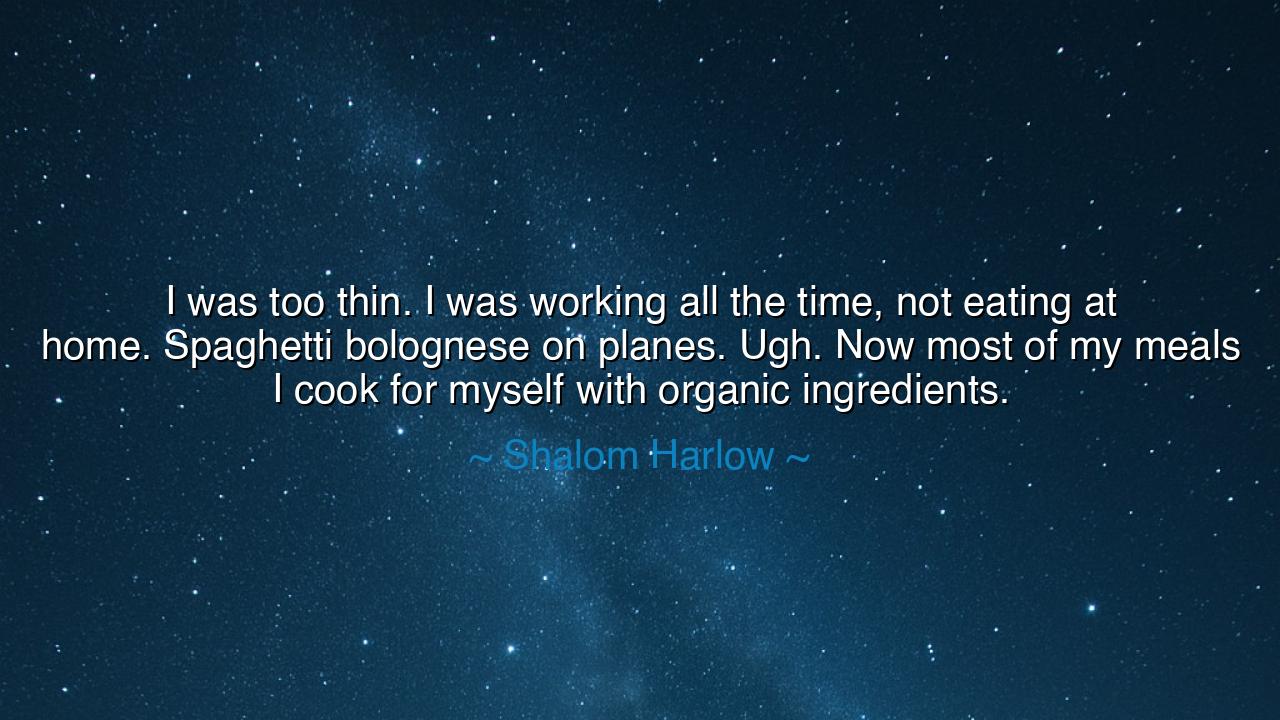 I was too thin. I was working all the time, not eating at home. Spaghetti bolognese on planes. Ugh. Now most of my meals I cook for myself with organic ingredients.

~ Shalom Harlow ~